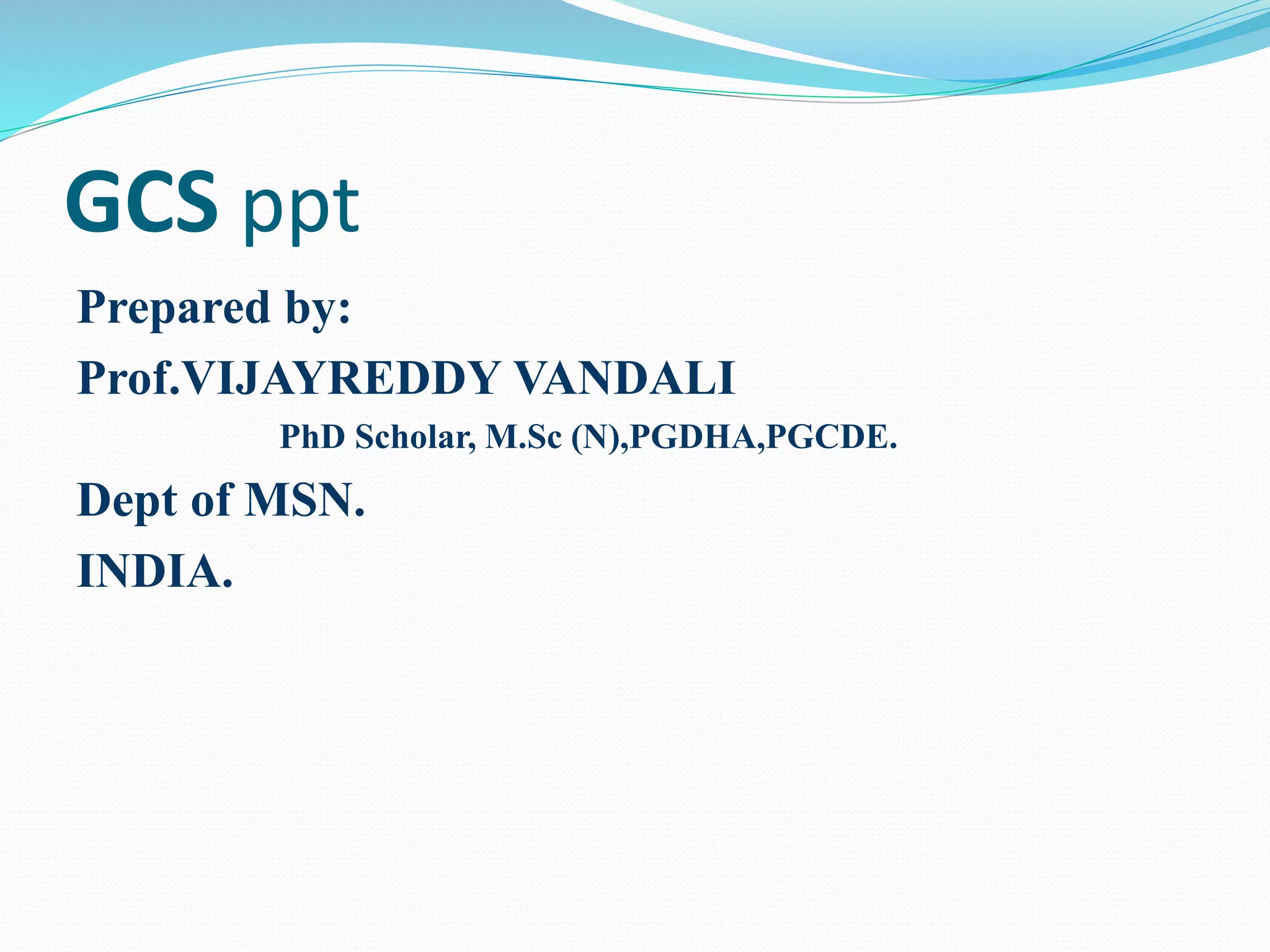 GCS ppt

Prepared by:

Prof.VIJAYREDDY VANDALI

PhD Scholar, M.Sc (N),PGDHA,PGCDE.

Dept of MSN.

INDIA.